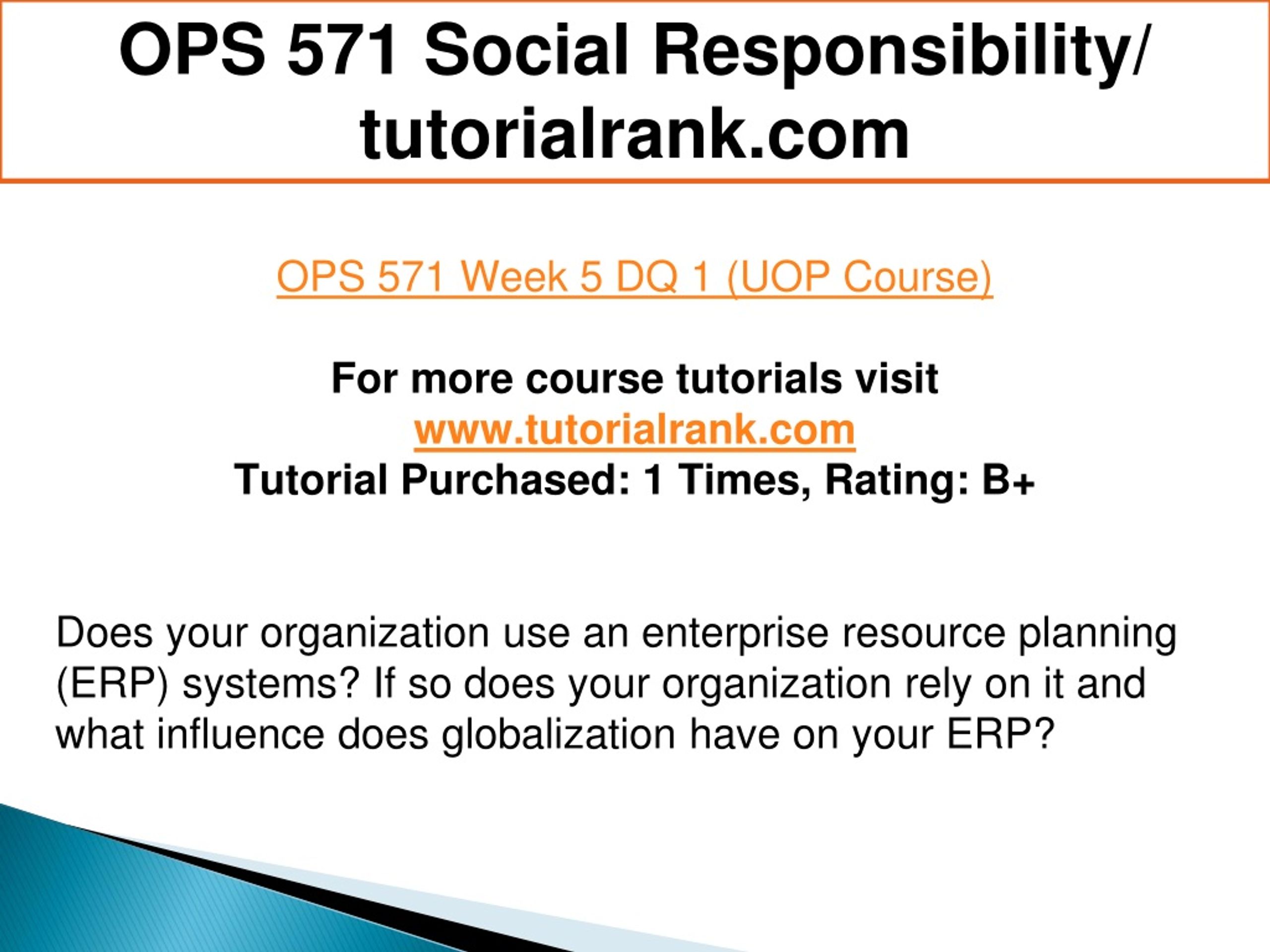 OPS 571 Social Responsibility/ tutorialrank.com

OPS 571 Week 5 DQ 1 (UOP Course)

For more course tutorials visit
www.tutorialrank.com
Tutorial Purchased: 1 Times, Rating: B+

Does your organization use an enterprise resource planning (ERP) systems? If so does your organization rely on it and what influence does globalization have on your ERP?